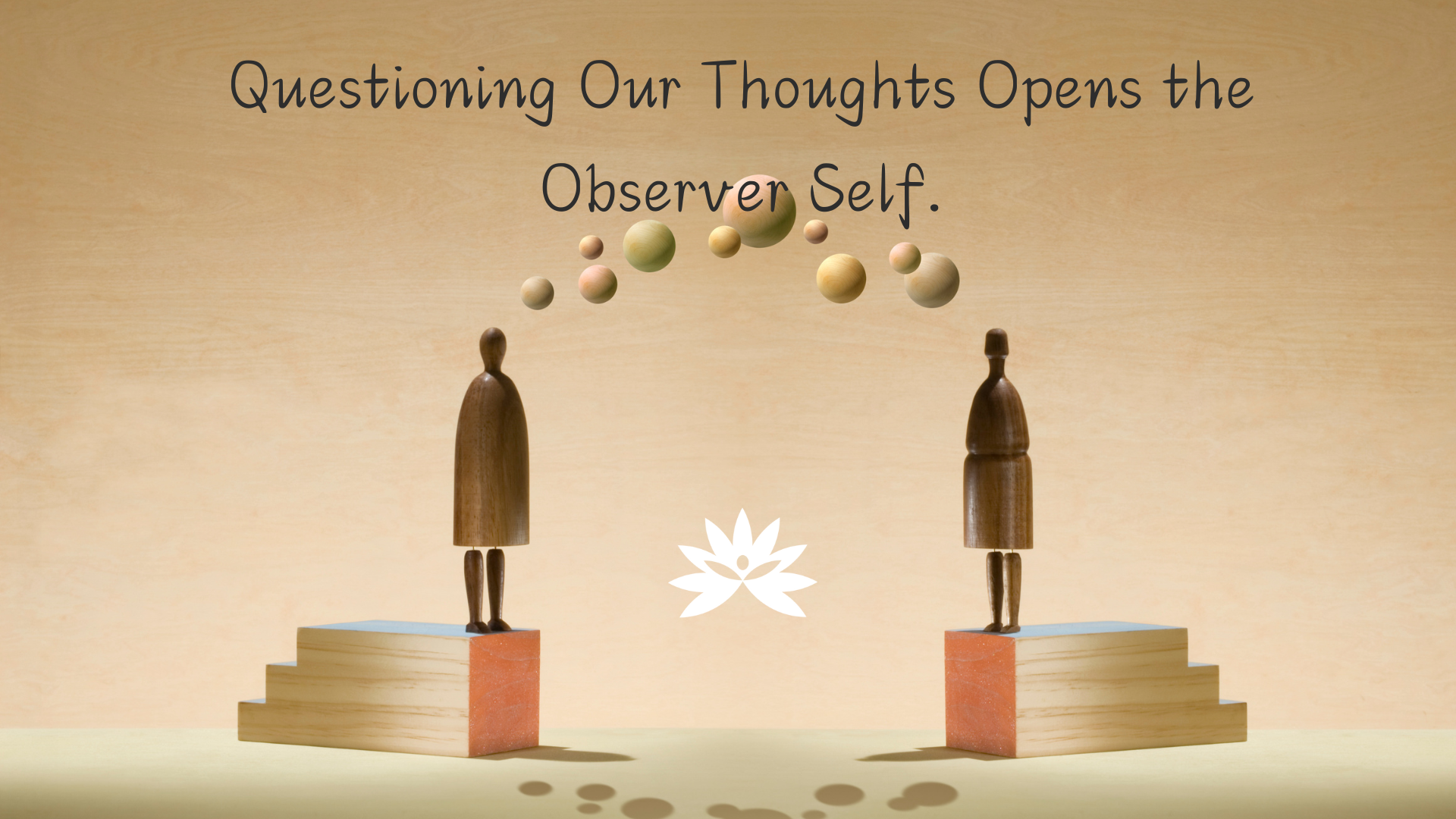 Questioning Our Thoughts Opens the Observer Self.